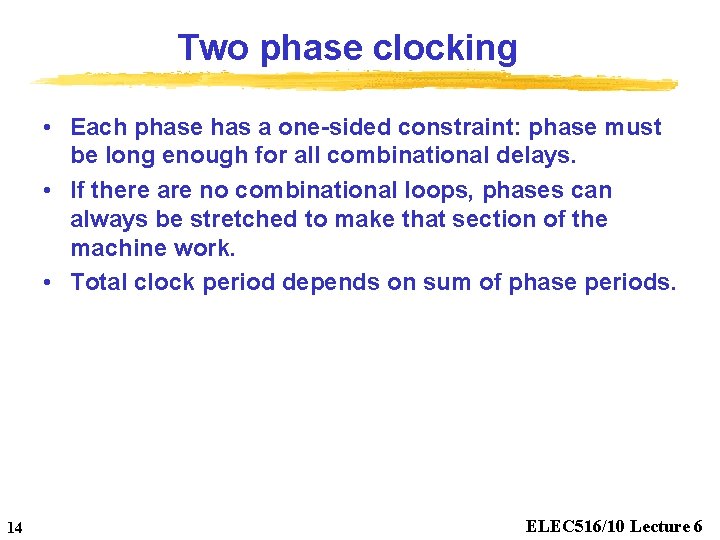 Two phase clocking

• Each phase has a one-sided constraint: phase must be long enough for all combinational delays.
• If there are no combinational loops, phases can always be stretched to make that section of the machine work.
• Total clock period depends on sum of phase periods.

14

ELEC516/10 Lecture 6